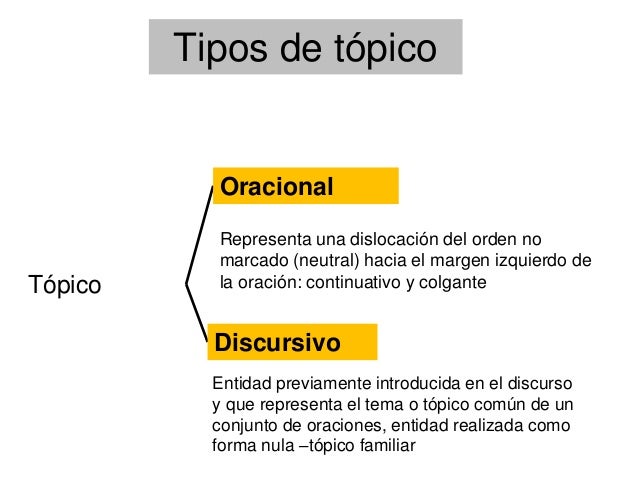 Tipos de tópico

Tópico

Oracional

Representa una dislocación del orden no marcado (neutral) hacia el margen izquierdo de la oración: continuativo y colgante

Discursivo

Entidad previamente introducida en el discurso y que representa el tema o tópico común de un conjunto de oraciones, entidad realizada como forma nula –tópico familiar